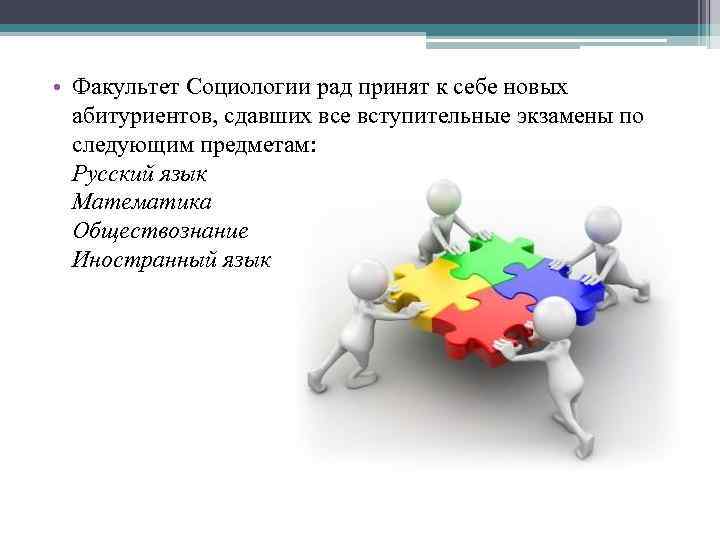 • Факультет Социологии рад принят к себе новых абитуриентов, сдавших все вступительные экзамены по следующим предметам:
Русский язык
Математика
Обществознание
Иностранный язык